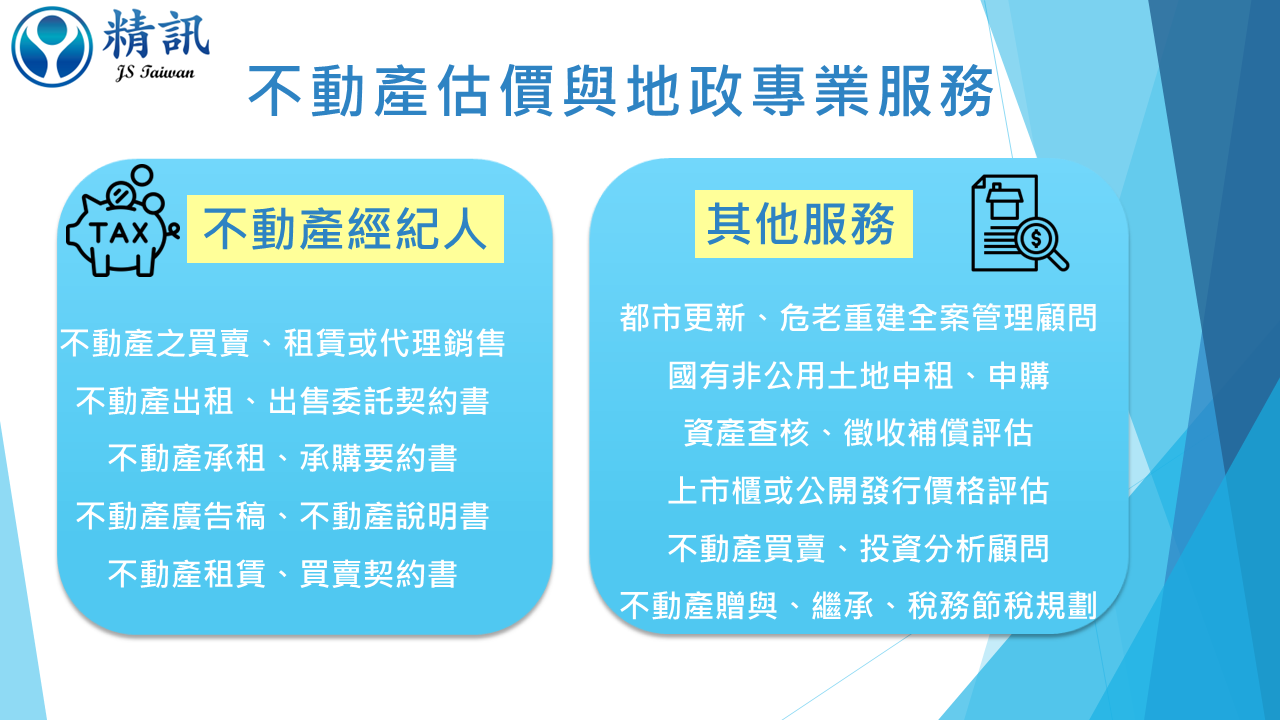 精訊
JS Taiwan

不動產估價與地政專業服務

TAX

不動產經紀人

不動產之買賣、租賃或代理銷售
不動產出租、出售委託契約書
不動產承租、承購要約書
不動產廣告稿、不動產說明書
不動產租賃、買賣契約書

其他服務

都市更新、危老重建全案管理顧問
國有非公用土地申租、申購
資產查核、徵收補償評估
上市櫃或公開發行價格評估
不動產買賣、投資分析顧問
不動產贈與、繼承、稅務節稅規劃